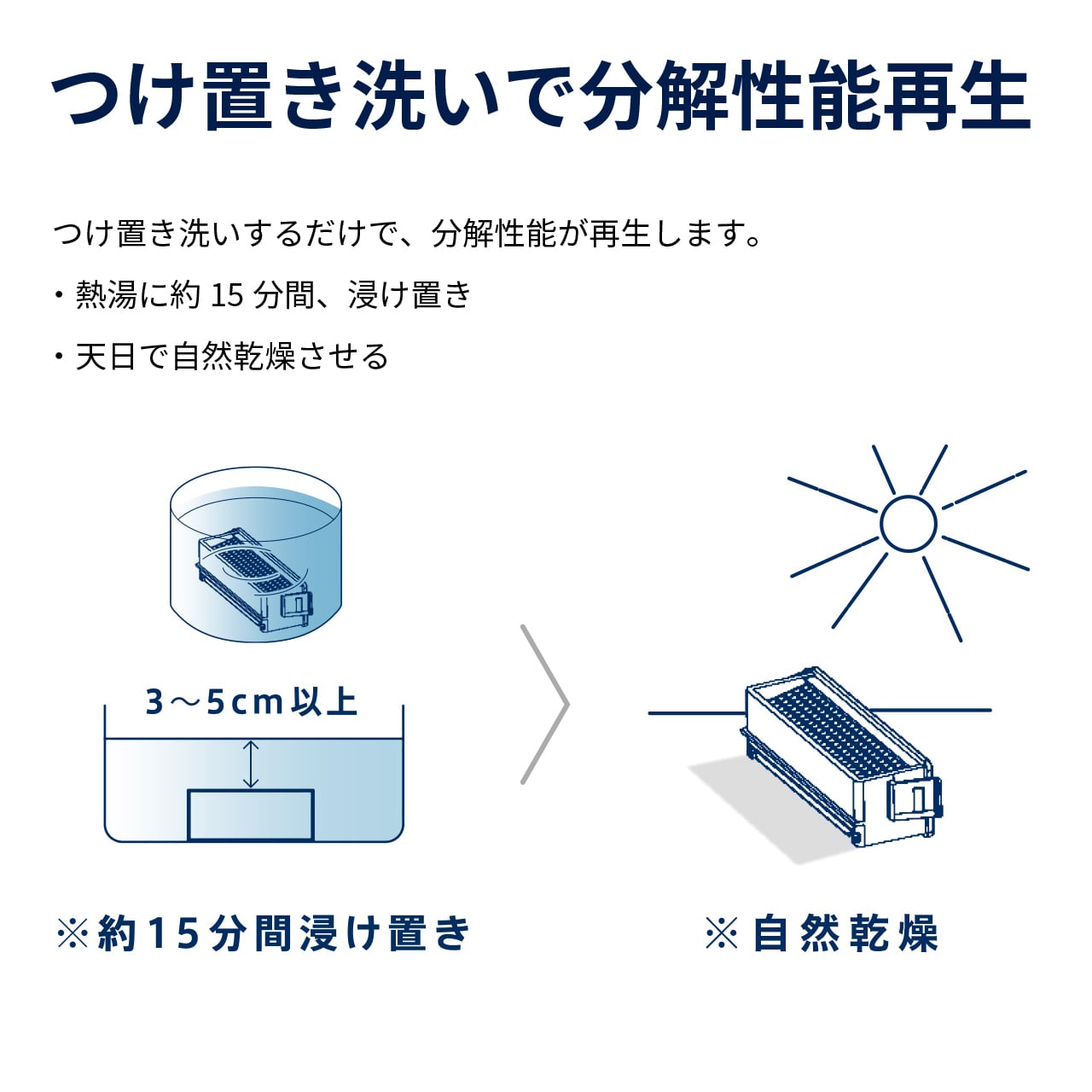 つけ置き洗いで分解性能再生

つけ置き洗いするだけで、分解性能が再生します。

・熱湯に約 15 分間、浸け置き

・天日で自然乾燥させる

3～5cm以上

※約15分間浸け置き

※自然乾燥